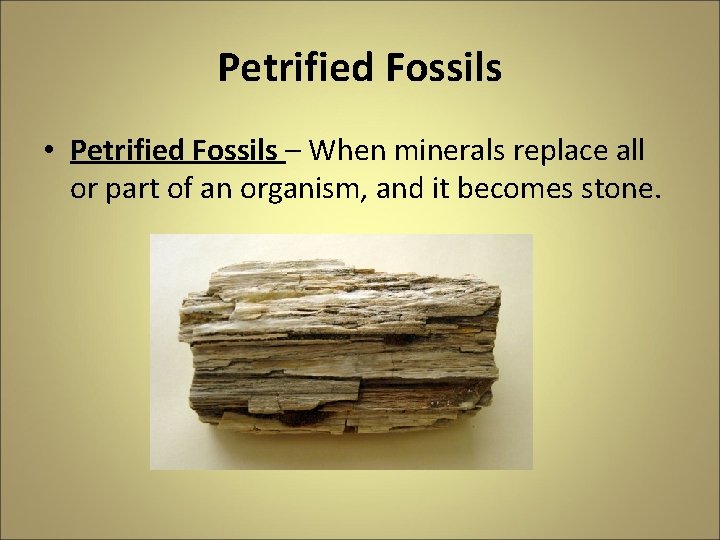 Petrified Fossils

• Petrified Fossils – When minerals replace all or part of an organism, and it becomes stone.